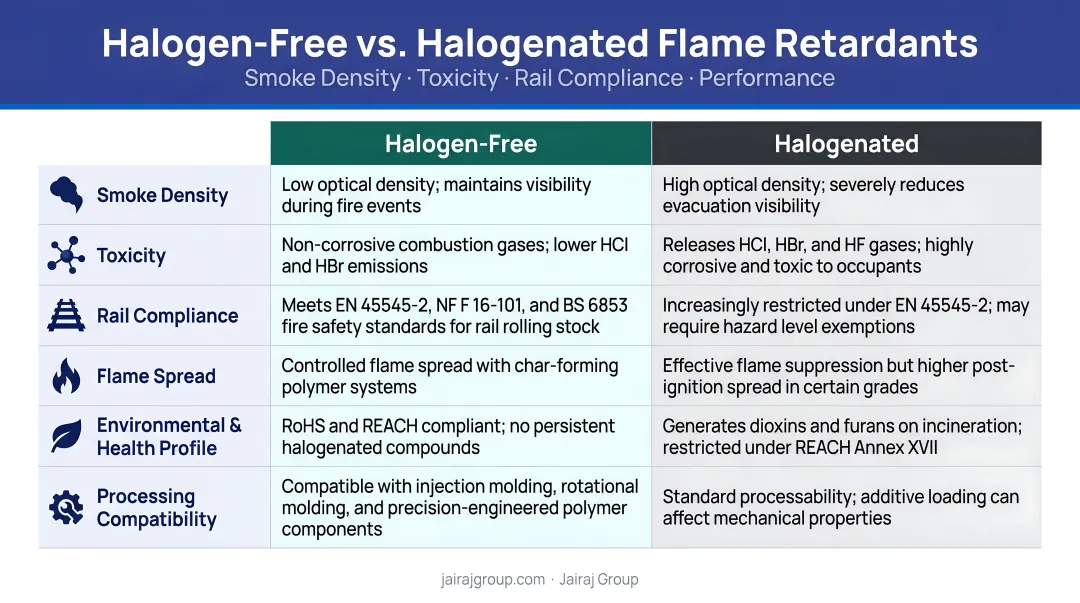 Halogen-Free vs. Halogenated Flame Retardants
Smoke Density · Toxicity · Rail Compliance · Performance

| | Halogen-Free | Halogenated |
|---|---|---|
| Smoke Density | Low optical density; maintains visibility during fire events | High optical density; severely reduces evacuation visibility |
| Toxicity | Non-corrosive combustion gases; lower HCl and HBr emissions | Releases HCl, HBr, and HF gases; highly corrosive and toxic to occupants |
| Rail Compliance | Meets EN 45545-2, NF F 16-101, and BS 6853 fire safety standards for rail rolling stock | Increasingly restricted under EN 45545-2; may require hazard level exemptions |
| Flame Spread | Controlled flame spread with char-forming polymer systems | Effective flame suppression but higher post-ignition spread in certain grades |
| Environmental & Health Profile | RoHS and REACH compliant; no persistent halogenated compounds | Generates dioxins and furans on incineration; restricted under REACH Annex XVII |
| Processing Compatibility | Compatible with injection molding, rotational molding, and precision-engineered polymer components | Standard processability; additive loading can affect mechanical properties |

jairajgroup.com · Jairaj Group